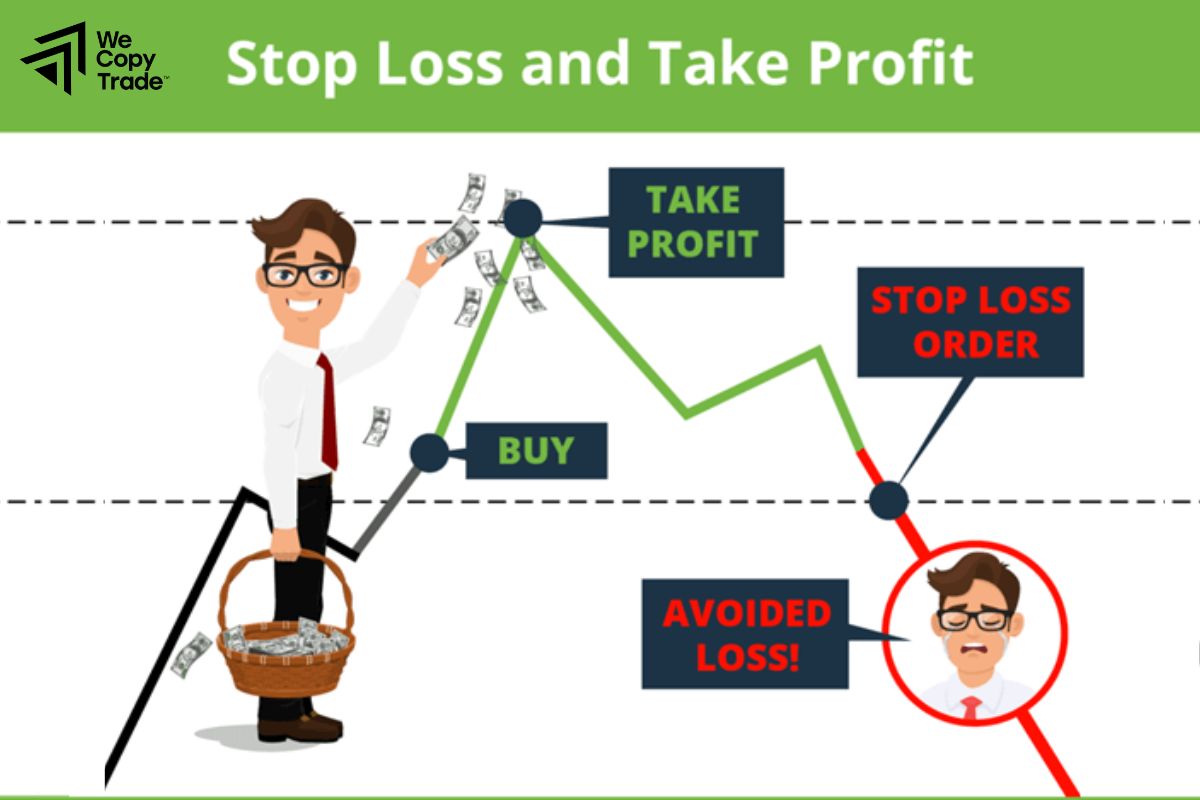 We Copy Trade™

Stop Loss and Take Profit

TAKE PROFIT

STOP LOSS ORDER

BUY

AVOIDED LOSS!